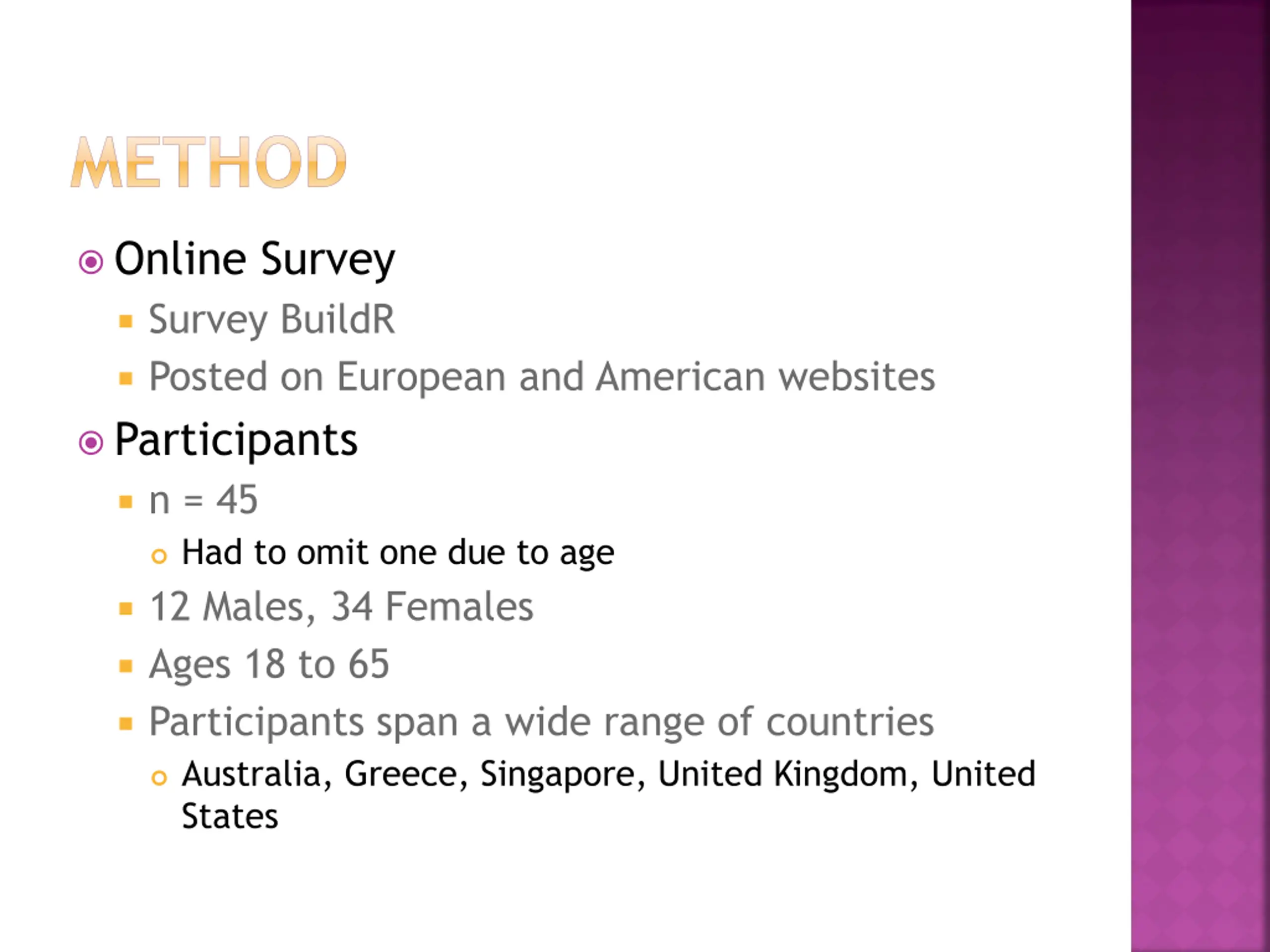 METHOD

Online Survey

Survey BuildR

Posted on European and American websites

Participants

n = 45

Had to omit one due to age

12 Males, 34 Females

Ages 18 to 65

Participants span a wide range of countries

Australia, Greece, Singapore, United Kingdom, United States